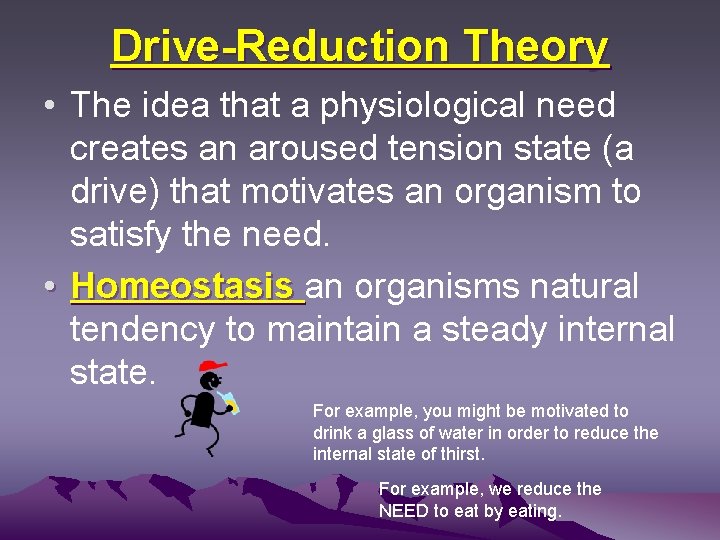 Drive-Reduction Theory

• The idea that a physiological need creates an aroused tension state (a drive) that motivates an organism to satisfy the need.

• Homeostasis an organisms natural tendency to maintain a steady internal state.

For example, you might be motivated to drink a glass of water in order to reduce the internal state of thirst.

For example, we reduce the NEED to eat by eating.